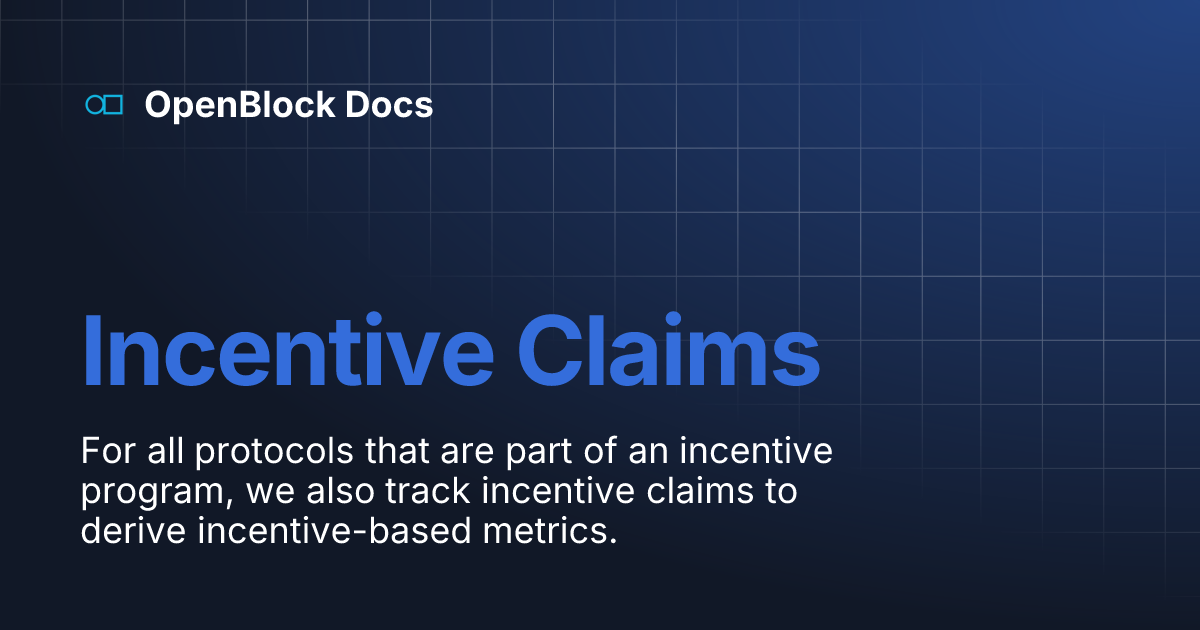 OpenBlock Docs

Incentive Claims

For all protocols that are part of an incentive program, we also track incentive claims to derive incentive-based metrics.